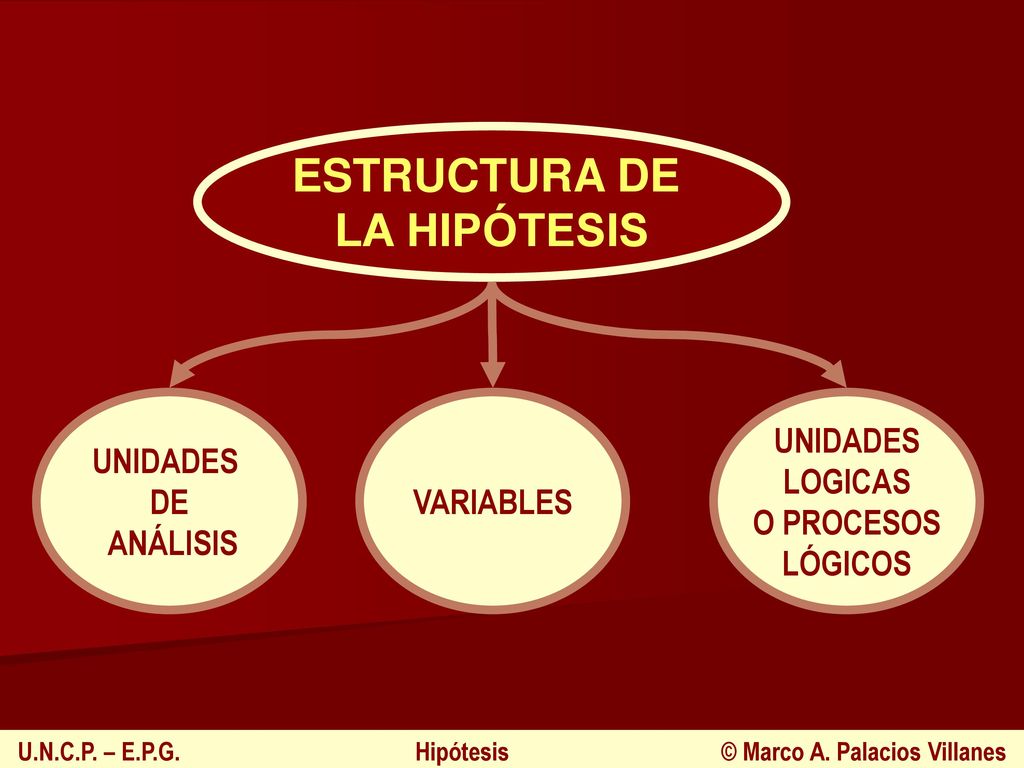 ESTRUCTURA DE LA HIPÓTESIS

UNIDADES DE ANÁLISIS

VARIABLES

UNIDADES LOGICAS O PROCESOS LÓGICOS

U.N.C.P. – E.P.G.

Hipótesis

© Marco A. Palacios Villanes